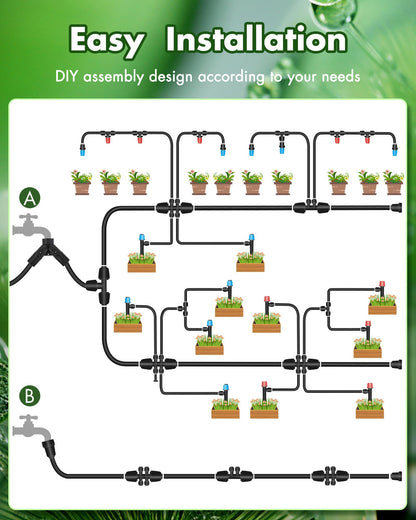 Easy Installation

DIY assembly design according to your needs

A

B